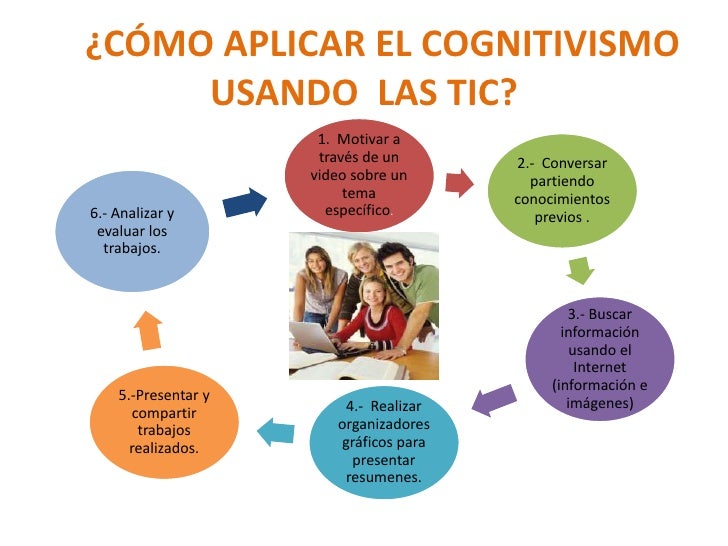 ¿CÓMO APLICAR EL COGNITIVISMO USANDO LAS TIC?

1. Motivar a través de un video sobre un tema específico.

2.- Conversar partiendo conocimientos previos .

3.- Buscar información usando el Internet (información e imágenes)

4.- Realizar organizadores gráficos para presentar resumenes.

5.-Presentar y compartir trabajos realizados.

6.- Analizar y evaluar los trabajos.